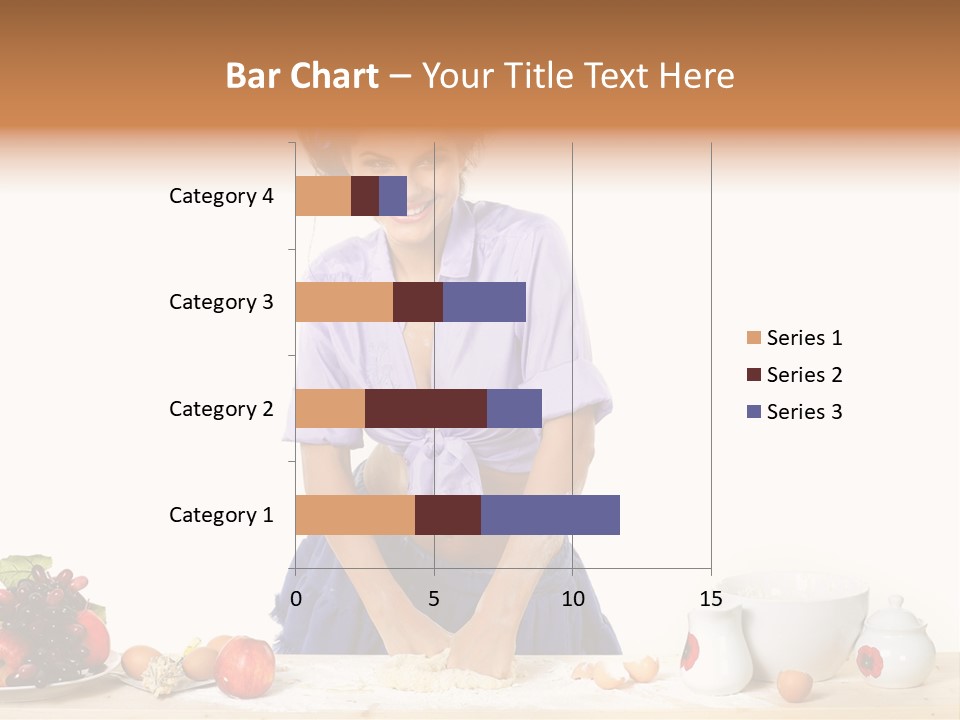 Bar Chart – Your Title Text Here

Category 4
Category 3
Category 2
Category 1

0
5
10
15

Series 1
Series 2
Series 3